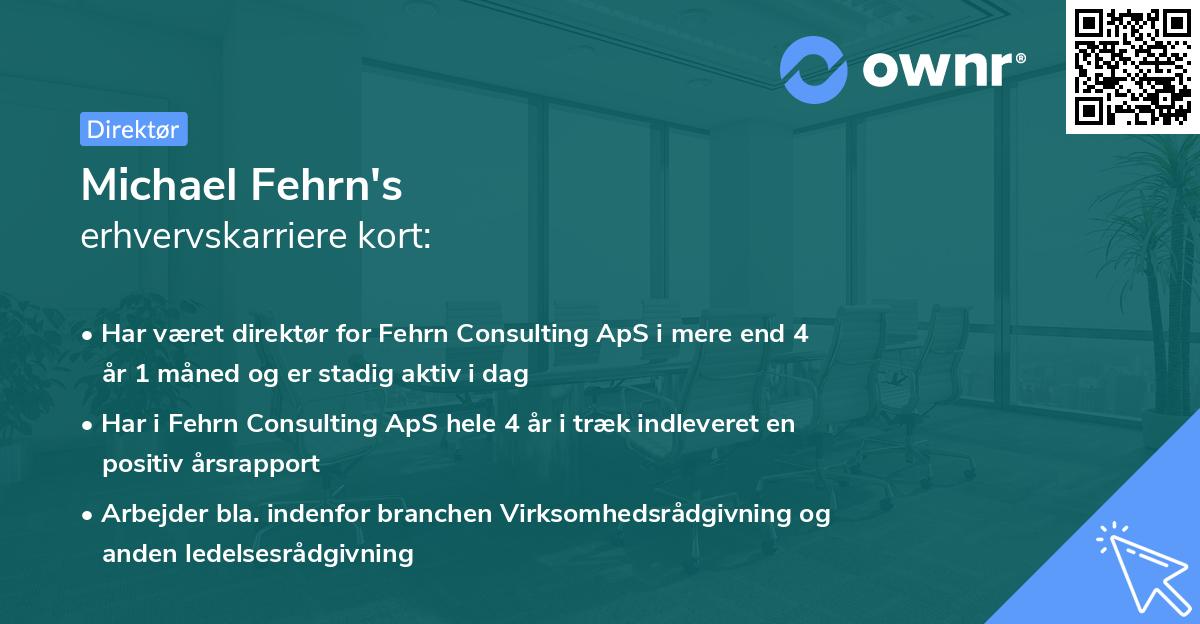 ownr®

Direktør

Michael Fehrn's
erhvervskarriere kort:

• Har været direktør for Fehrn Consulting ApS i mere end 4 år 1 måned og er stadig aktiv i dag

• Har i Fehrn Consulting ApS hele 4 år i træk indleveret en positiv årsrapport

• Arbejder bla. indenfor branchen Virksomhedsrådgivning og anden ledelsesrådgivning